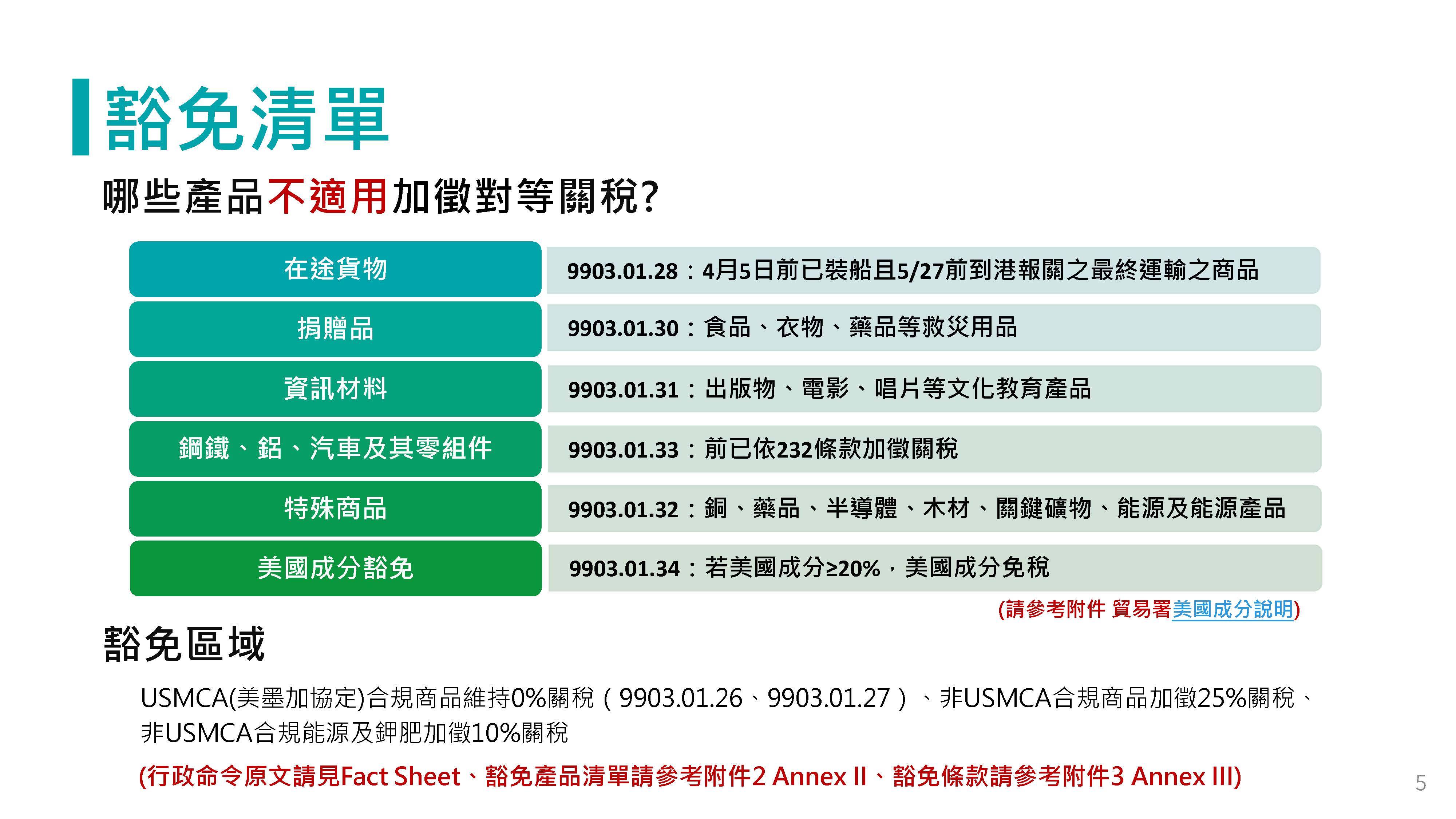 豁免清單

哪些產品不適用加徵對等關稅?

| 在途貨物 | 9903.01.28：4月5日前已裝船且5/27前到港報關之最終運輸之商品 |
|---|---|
| 捐贈品 | 9903.01.30：食品、衣物、藥品等救災用品 |
| 資訊材料 | 9903.01.31：出版物、電影、唱片等文化教育產品 |
| 鋼鐵、鋁、汽車及其零組件 | 9903.01.33：前已依232條款加徵關稅 |
| 特殊商品 | 9903.01.32：銅、藥品、半導體、木材、關鍵礦物、能源及能源產品 |
| 美國成分豁免 | 9903.01.34：若美國成分≥20%，美國成分免稅 |

(請參考附件 貿易署美國成分說明)

豁免區域

USMCA(美墨加協定)合規商品維持0%關稅（9903.01.26、9903.01.27）、非USMCA合規商品加徵25%關稅、非USMCA合規能源及鉀肥加徵10%關稅

(行政命令原文請見Fact Sheet、豁免產品清單請參考附件2 Annex II、豁免條款請參考附件3 Annex III)

5